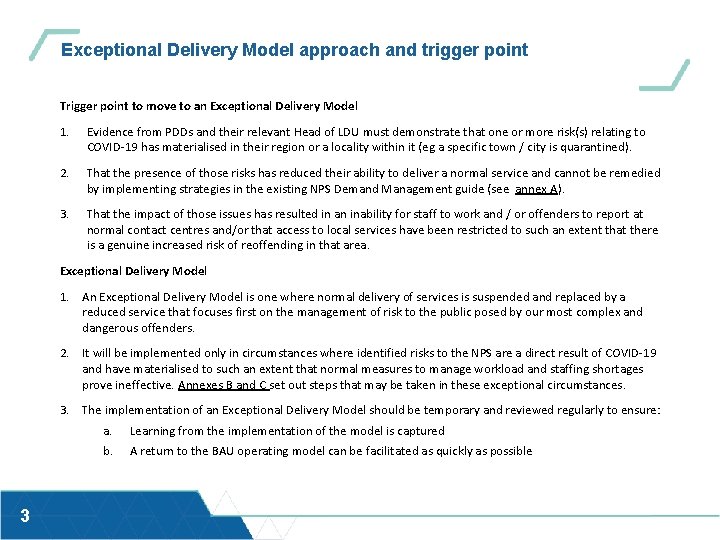 Exceptional Delivery Model approach and trigger point

Trigger point to move to an Exceptional Delivery Model

1. Evidence from PDDs and their relevant Head of LDU must demonstrate that one or more risk(s) relating to COVID-19 has materialised in their region or a locality within it (eg a specific town / city is quarantined).

2. That the presence of those risks has reduced their ability to deliver a normal service and cannot be remedied by implementing strategies in the existing NPS Demand Management guide (see annex A).

3. That the impact of those issues has resulted in an inability for staff to work and / or offenders to report at normal contact centres and/or that access to local services have been restricted to such an extent that there is a genuine increased risk of reoffending in that area.

Exceptional Delivery Model

1. An Exceptional Delivery Model is one where normal delivery of services is suspended and replaced by a reduced service that focuses first on the management of risk to the public posed by our most complex and dangerous offenders.

2. It will be implemented only in circumstances where identified risks to the NPS are a direct result of COVID-19 and have materialised to such an extent that normal measures to manage workload and staffing shortages prove ineffective. Annexes B and C set out steps that may be taken in these exceptional circumstances.

3. The implementation of an Exceptional Delivery Model should be temporary and reviewed regularly to ensure:
a. Learning from the implementation of the model is captured
b. A return to the BAU operating model can be facilitated as quickly as possible

3